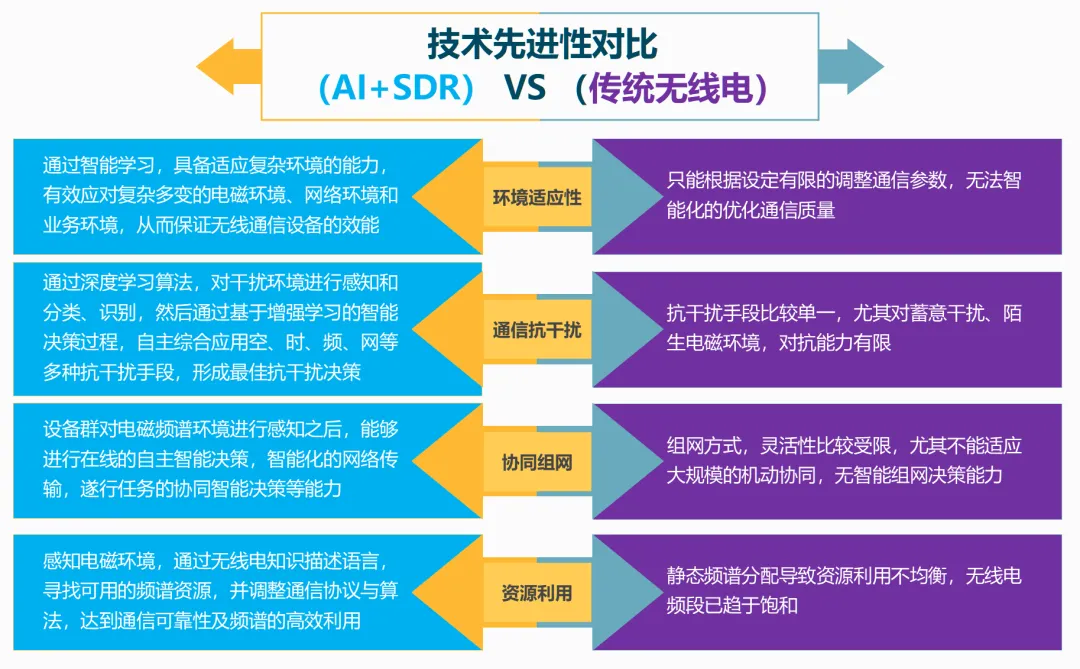 技术先进性对比
（AI+SDR） VS （传统无线电）

通过智能学习，具备适应复杂环境的能力，有效应对复杂多变的电磁环境、网络环境和业务环境，从而保证无线通信设备的效能

环境适应性

只能根据设定有限的调整通信参数，无法智能化的优化通信质量

通过深度学习算法，对干扰环境进行感知和分类、识别，然后通过基于增强学习的智能决策过程，自主综合应用空、时、频、网等多种抗干扰手段，形成最佳抗干扰决策

通信抗干扰

抗干扰手段比较单一，尤其对蓄意干扰、陌生电磁环境，对抗能力有限

设备群对电磁频谱环境进行感知之后，能够进行在线的自主智能决策，智能化的网络传输，遂行任务的协同智能决策等能力

协同组网

组网方式，灵活性比较受限，尤其不能适应大规模的机动协同，无智能组网决策能力

感知电磁环境，通过无线电知识描述语言，寻找可用的频谱资源，并调整通信协议与算法，达到通信可靠性及频谱的高效利用

资源利用

静态频谱分配导致资源利用不均衡，无线电频段已趋于饱和